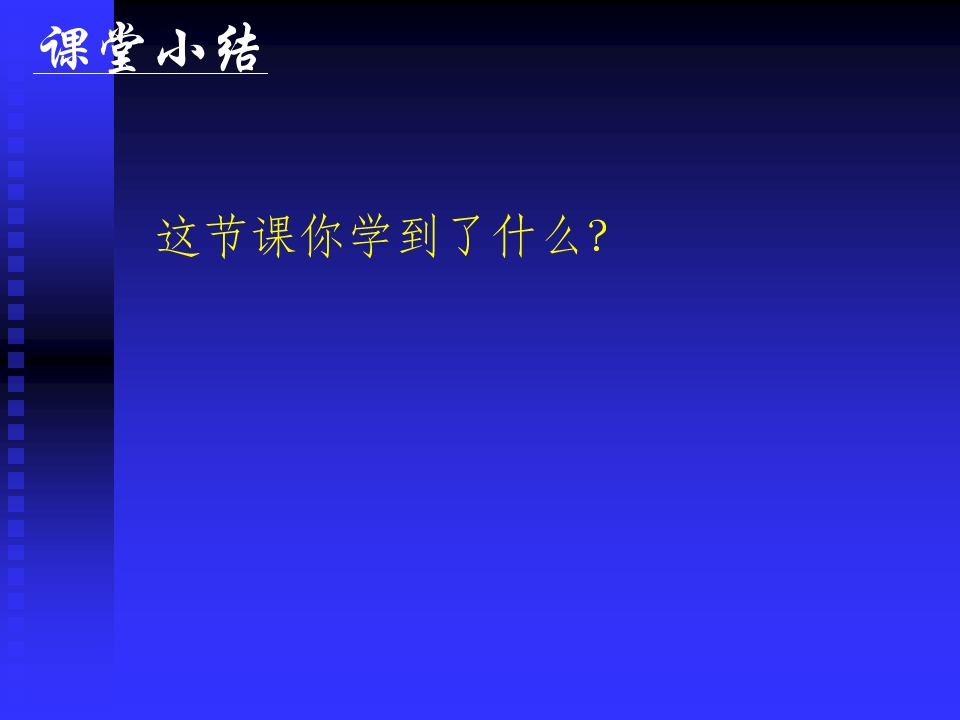 课堂小结

这节课你学到了什么?